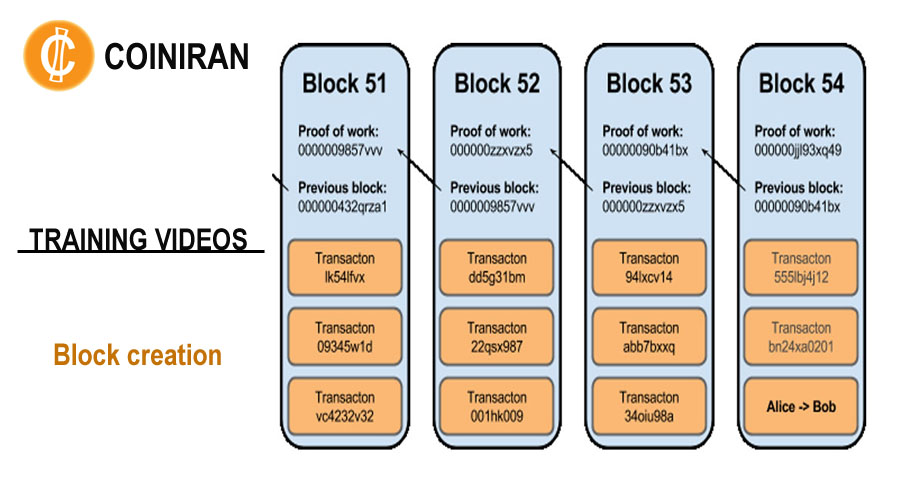 COINIRAN

TRAINING VIDEOS

Block creation

Block 51
Proof of work:
0000009857vvv
Previous block:
000000432qrza1
Transacton
lk54lfvx
Transacton
09345w1d
Transacton
vc4232v32

Block 52
Proof of work:
000000zzxvzx5
Previous block:
0000009857vvv
Transacton
dd5g31bm
Transacton
22qsx987
Transacton
001hk009

Block 53
Proof of work:
00000090b41bx
Previous block:
000000zzxvzx5
Transacton
94lxcv14
Transacton
abb7bxxq
Transacton
34oiu98a

Block 54
Proof of work:
000000jjl93xq49
Previous block:
00000090b41bx
Transacton
555lbj4j12
Transacton
bn24xa0201
Alice -> Bob